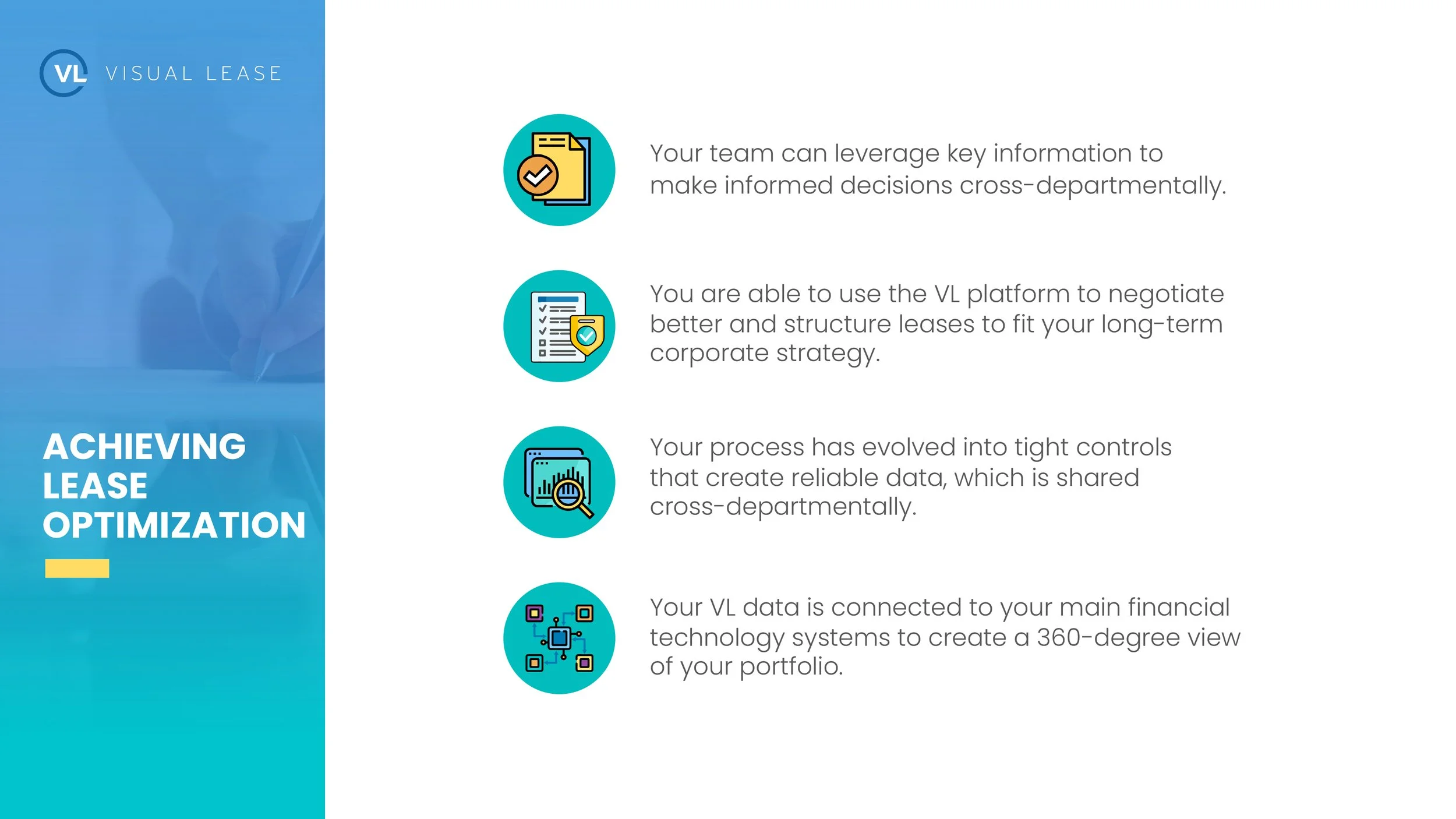 VL VISUAL LEASE

ACHIEVING LEASE OPTIMIZATION

Your team can leverage key information to make informed decisions cross-departmentally.

You are able to use the VL platform to negotiate better and structure leases to fit your long-term corporate strategy.

Your process has evolved into tight controls that create reliable data, which is shared cross-departmentally.

Your VL data is connected to your main financial technology systems to create a 360-degree view of your portfolio.